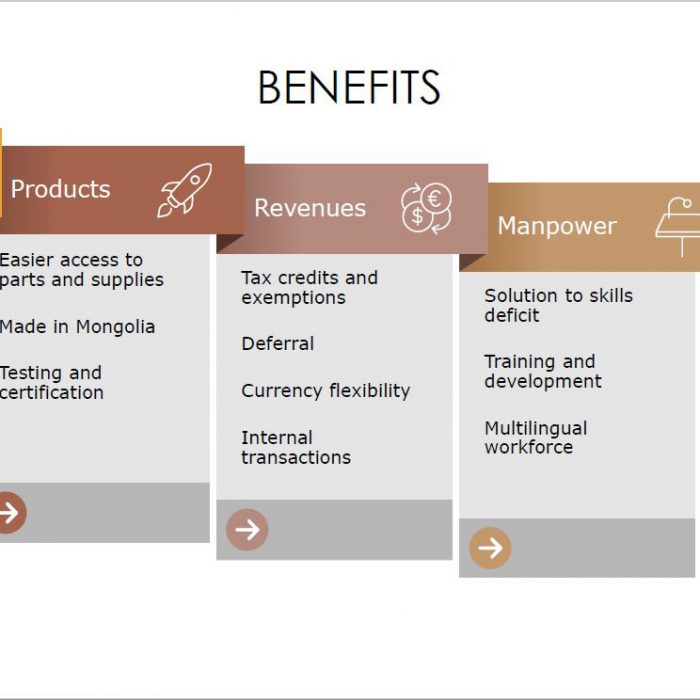 BENEFITS

Products

Easier access to parts and supplies

Made in Mongolia

Testing and certification

Revenues

Tax credits and exemptions

Deferral

Currency flexibility

Internal transactions

Manpower

Solution to skills deficit

Training and development

Multilingual workforce